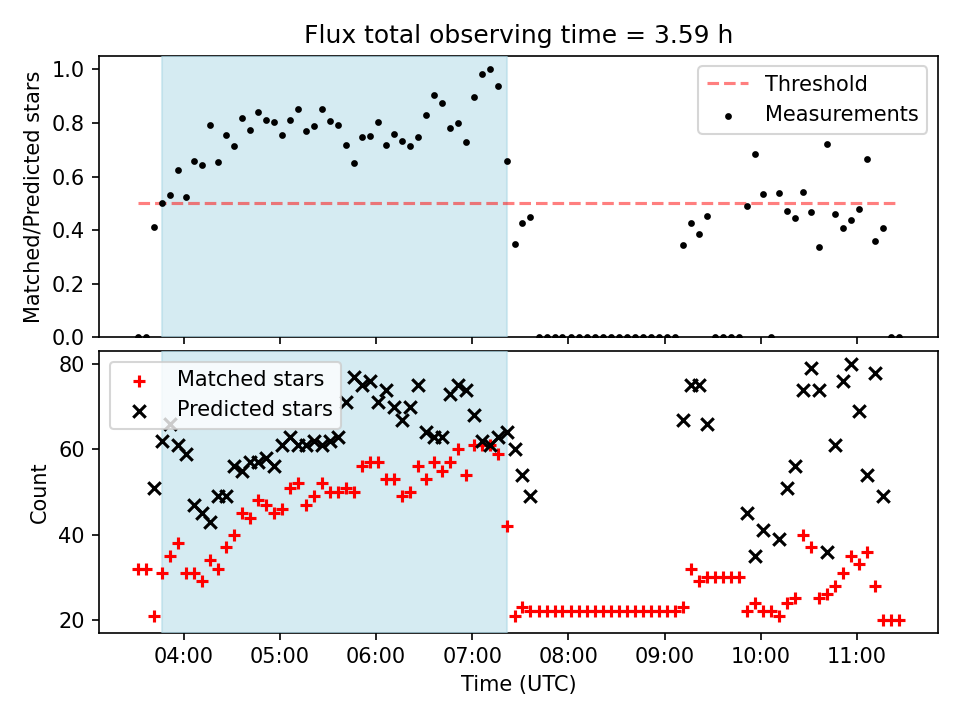 Flux total observing time = 3.59 h

Matched/Predicted stars

1.0
0.8
0.6
0.4
0.2
0.0

Threshold
Measurements

Count

80
60
40
20

Matched stars
Predicted stars

04:00
05:00
06:00
07:00
08:00
09:00
10:00
11:00

Time (UTC)